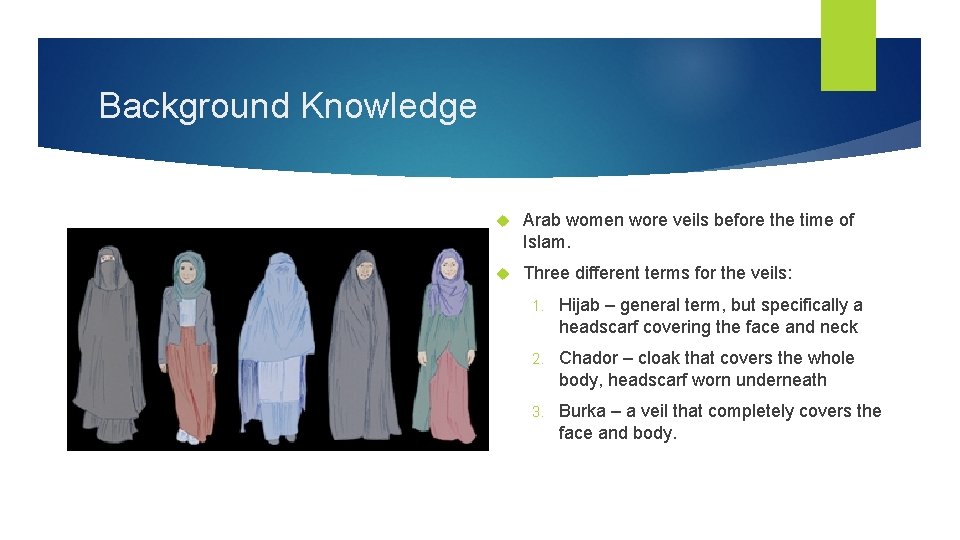 Background Knowledge

Arab women wore veils before the time of Islam.

Three different terms for the veils:

1. Hijab – general term, but specifically a headscarf covering the face and neck

2. Chador – cloak that covers the whole body, headscarf worn underneath

3. Burka – a veil that completely covers the face and body.